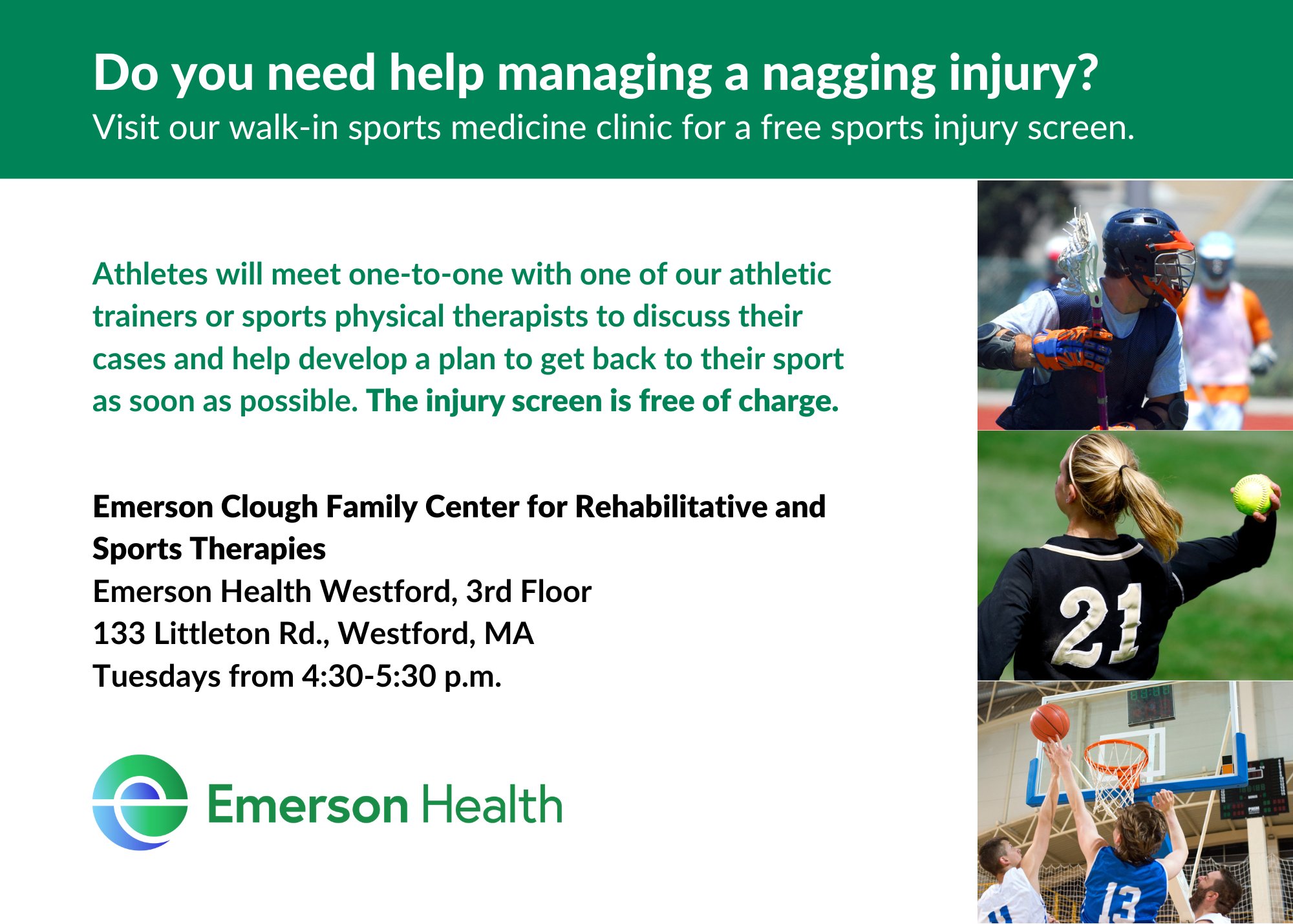 Do you need help managing a nagging injury?
Visit our walk-in sports medicine clinic for a free sports injury screen.

Athletes will meet one-to-one with one of our athletic trainers or sports physical therapists to discuss their cases and help develop a plan to get back to their sport as soon as possible. The injury screen is free of charge.

Emerson Clough Family Center for Rehabilitative and Sports Therapies
Emerson Health Westford, 3rd Floor
133 Littleton Rd., Westford, MA
Tuesdays from 4:30-5:30 p.m.

Emerson Health

21

13